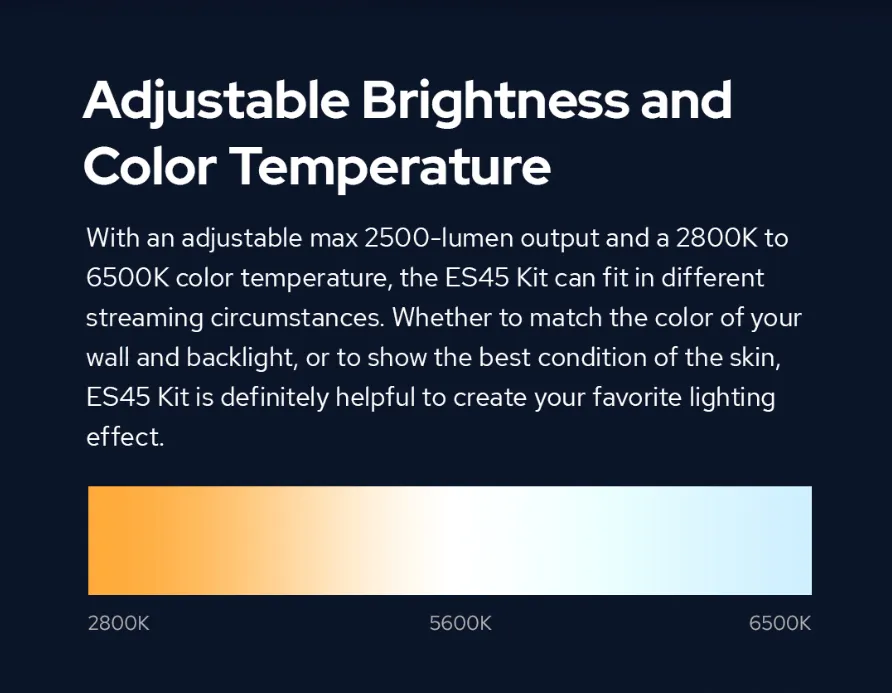 Adjustable Brightness and Color Temperature

With an adjustable max 2500-lumen output and a 2800K to 6500K color temperature, the ES45 Kit can fit in different streaming circumstances. Whether to match the color of your wall and backlight, or to show the best condition of the skin, ES45 Kit is definitely helpful to create your favorite lighting effect.

2800K
5600K
6500K